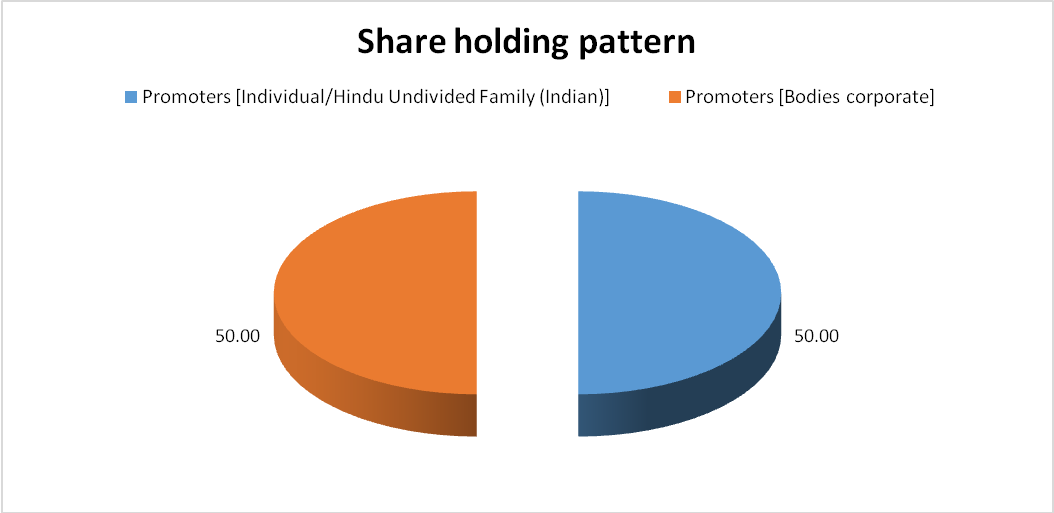 Share holding pattern

Promoters [Individual/Hindu Undivided Family (Indian)]
Promoters [Bodies corporate]

50.00
50.00